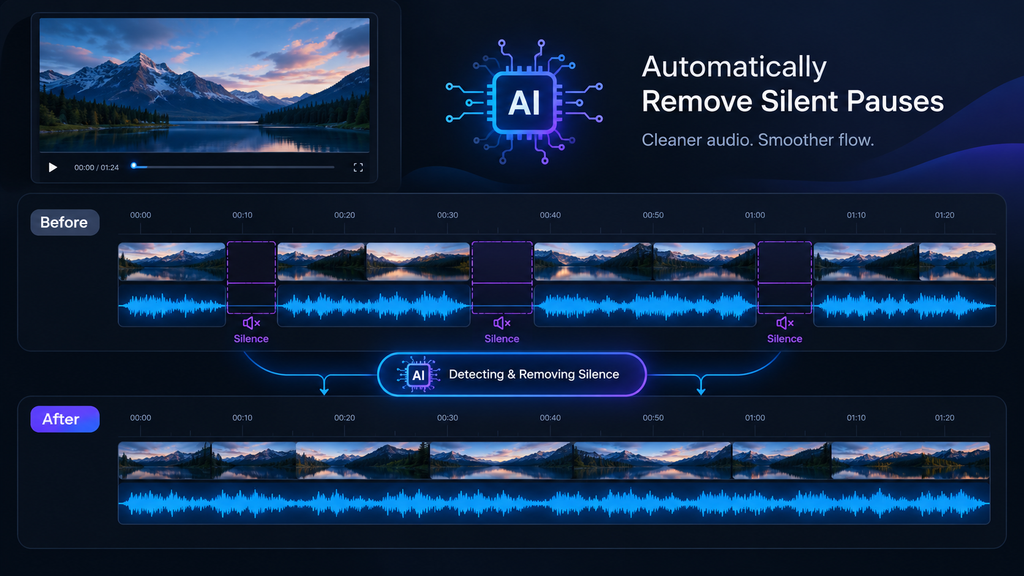 00:00 / 01:24

AI

Automatically Remove Silent Pauses

Cleaner audio. Smoother flow.

Before

00:00 00:10 00:20 00:30 00:40 00:50 01:00 01:10 01:20

Silence

Silence

Silence

AI Detecting & Removing Silence

After

00:00 00:10 00:20 00:30 00:40 00:50 01:00 01:10 01:20